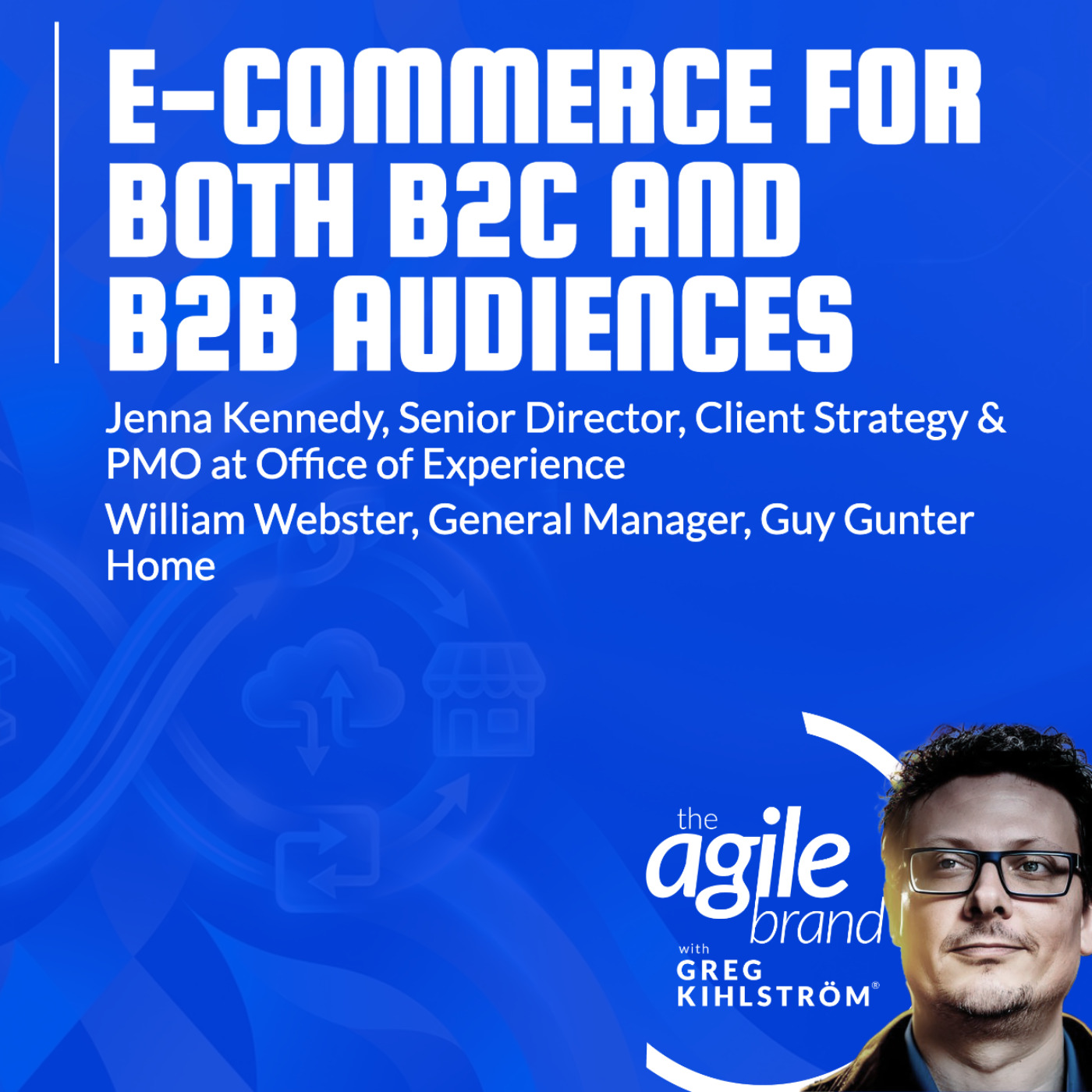 E-COMMERCE FOR BOTH B2C AND B2B AUDIENCES

Jenna Kennedy, Senior Director, Client Strategy & PMO at Office of Experience

William Webster, General Manager, Guy Gunter Home

the agile brand with GREG KIHLSTRÖM®